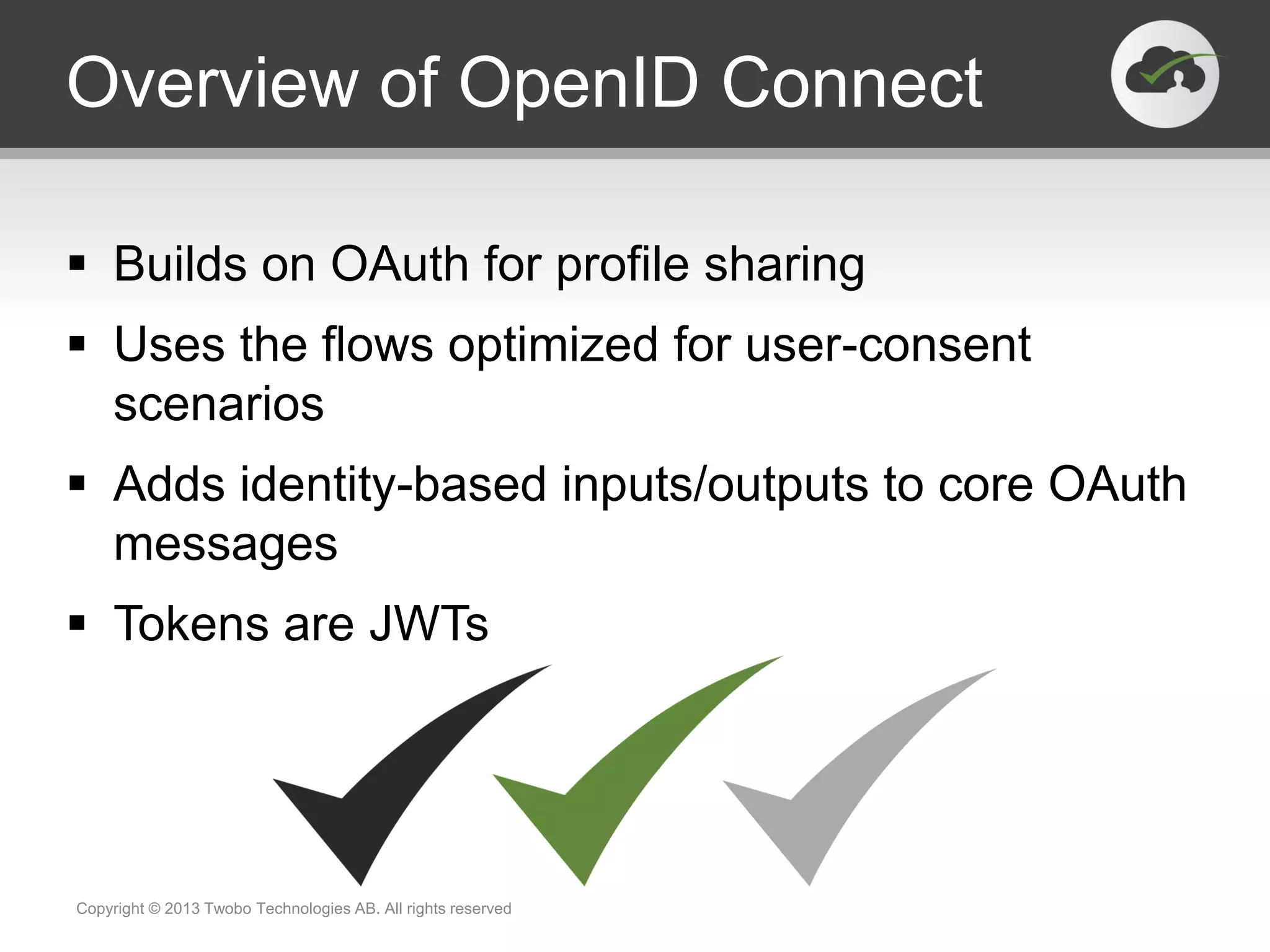 Overview of OpenID Connect

▪ Builds on OAuth for profile sharing

▪ Uses the flows optimized for user-consent scenarios

▪ Adds identity-based inputs/outputs to core OAuth messages

▪ Tokens are JWTs

Copyright © 2013 Twobo Technologies AB. All rights reserved